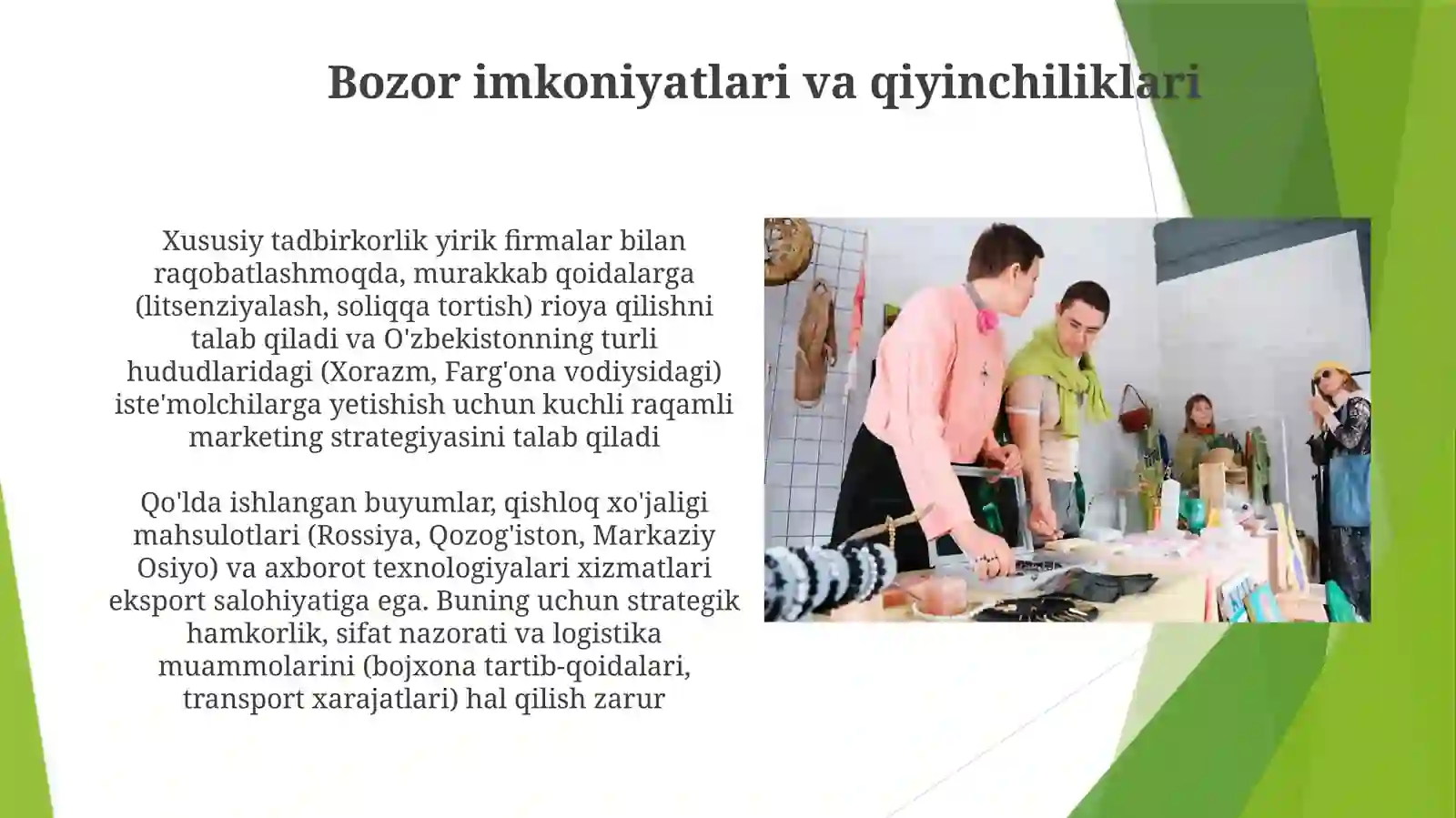 Bozor imkoniyatlari va qiyinchiliklari

Xususiy tadbirkorlik yirik firmalar bilan raqobatlashmoqda, murakkab qoidalarga (litsenziyalash, soliqqa tortish) rioya qilishni talab qiladi va O'zbekistonning turli hududlaridagi (Xorazm, Farg'ona vodiysidagi) iste'molchilarga yetishish uchun kuchli raqamli marketing strategiyasini talab qiladi

Qo'lda ishlangan buyumlar, qishloq xo'jaligi mahsulotlari (Rossiya, Qozog'iston, Markaziy Osiyo) va axborot texnologiyalari xizmatlari eksport salohiyatiga ega. Buning uchun strategik hamkorlik, sifat nazorati va logistika muammolarini (bojxona tartib-qoidalari, transport xarajatlari) hal qilish zarur